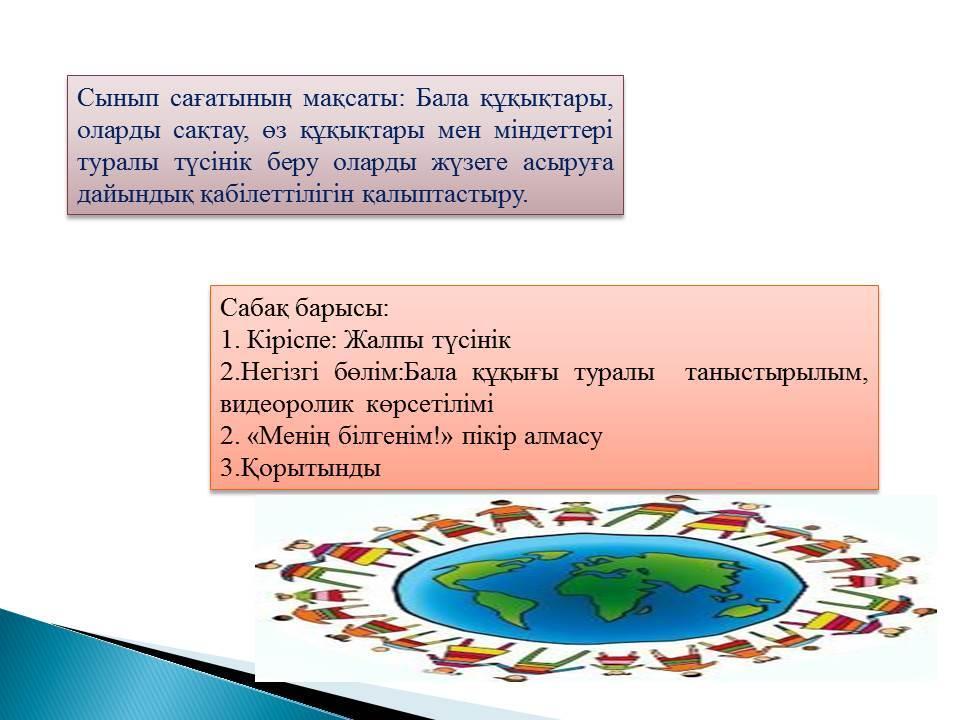 Сынып сағатының мақсаты: Бала құқықтары, оларды сақтау, өз құқықтары мен міндеттері туралы түсінік беру оларды жүзеге асыруға дайындық қабілеттілігін қалыптастыру.

Сабақ барысы:
1. Кіріспе: Жалпы түсінік
2.Негізгі бөлім:Бала құқығы туралы таныстырылым, видеоролик көрсетілімі
2. «Менің білгенім!» пікір алмасу
3.Қорытынды